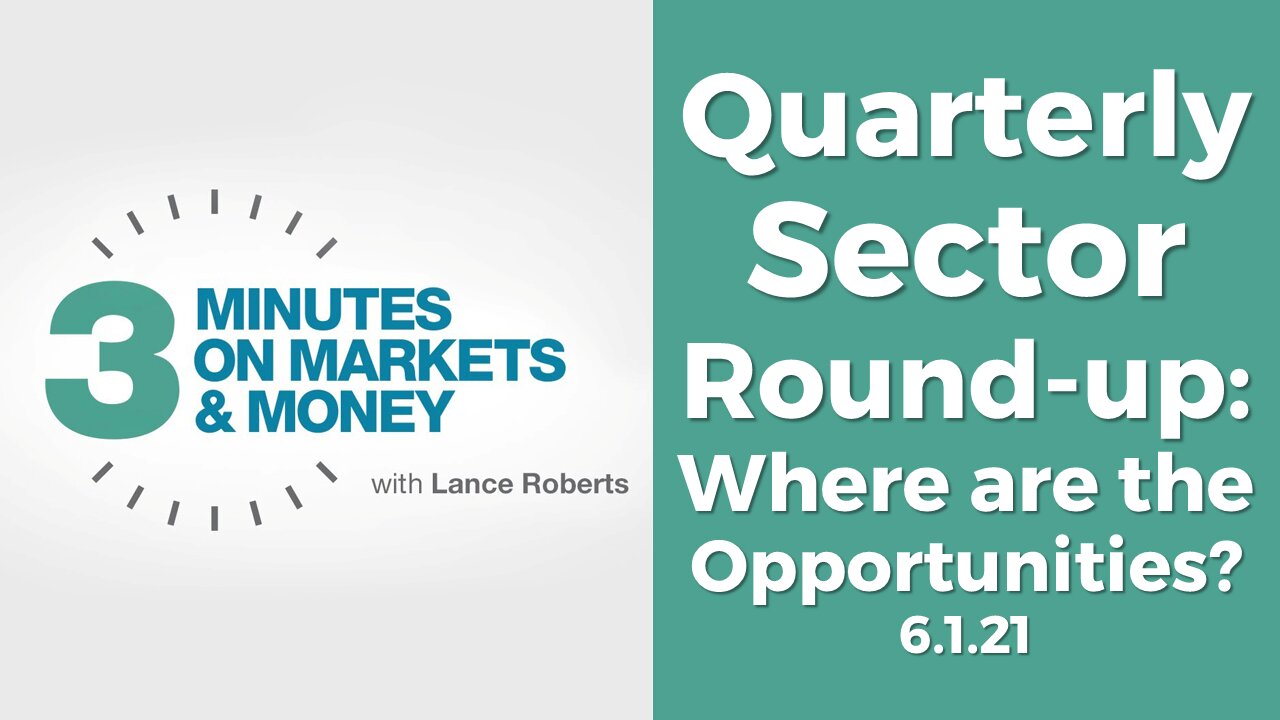 3 MINUTES ON MARKETS & MONEY

with Lance Roberts

Quarterly Sector Round-up: Where are the Opportunities?

6.1.21